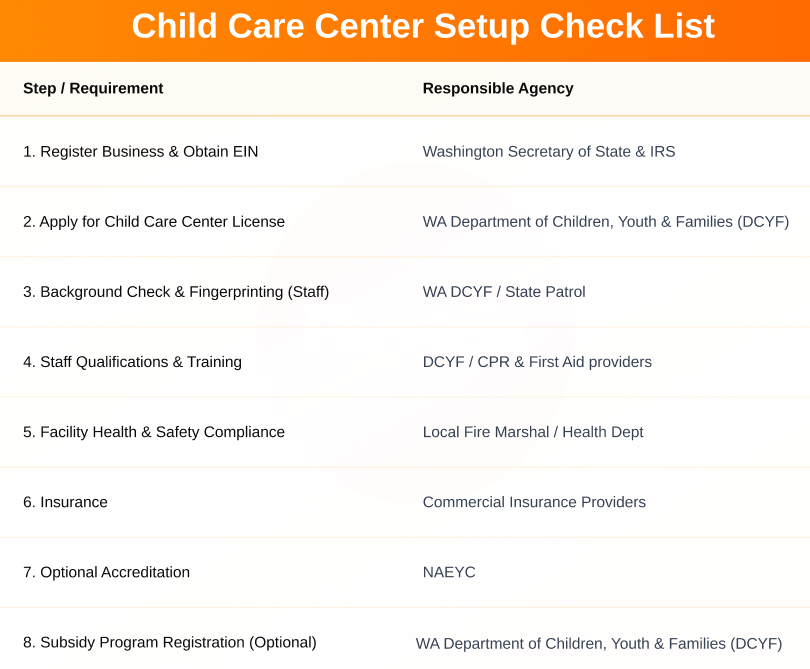 Child Care Center Setup Check List

| Step / Requirement | Responsible Agency |
|---|---|
| 1. Register Business & Obtain EIN | Washington Secretary of State & IRS |
| 2. Apply for Child Care Center License | WA Department of Children, Youth & Families (DCYF) |
| 3. Background Check & Fingerprinting (Staff) | WA DCYF / State Patrol |
| 4. Staff Qualifications & Training | DCYF / CPR & First Aid providers |
| 5. Facility Health & Safety Compliance | Local Fire Marshal / Health Dept |
| 6. Insurance | Commercial Insurance Providers |
| 7. Optional Accreditation | NAEYC |
| 8. Subsidy Program Registration (Optional) | WA Department of Children, Youth & Families (DCYF) |